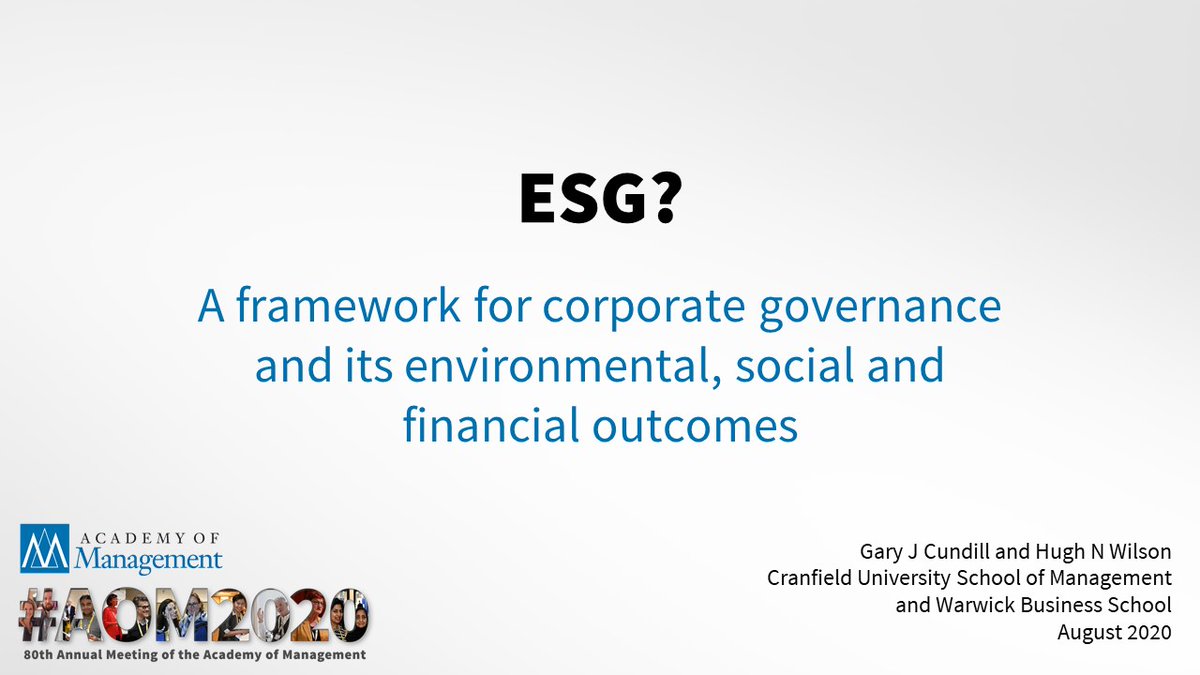 ESG?

A framework for corporate governance and its environmental, social and financial outcomes

ACADEMY OF Management

#AOM2020

80th Annual Meeting of the Academy of Management

Gary J Cundill and Hugh N Wilson
Cranfield University School of Management
and Warwick Business School
August 2020